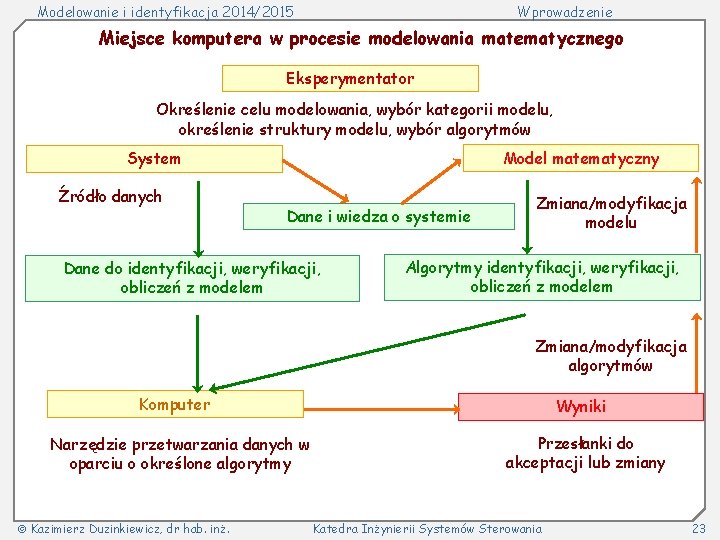 Modelowanie i identyfikacja 2014/2015

Wprowadzenie

Miejsce komputera w procesie modelowania matematycznego

Eksperymentator

Określenie celu modelowania, wybór kategorii modelu, określenie struktury modelu, wybór algorytmów

System

Model matematyczny

Źródło danych

Dane i wiedza o systemie

Zmiana/modyfikacja modelu

Dane do identyfikacji, weryfikacji, obliczeń z modelem

Algorytmy identyfikacji, weryfikacji, obliczeń z modelem

Zmiana/modyfikacja algorytmów

Komputer

Wyniki

Narzędzie przetwarzania danych w oparciu o określone algorytmy

Przesłanki do akceptacji lub zmiany

© Kazimierz Duzinkiewicz, dr hab. inż.

Katedra Inżynierii Systemów Sterowania

23